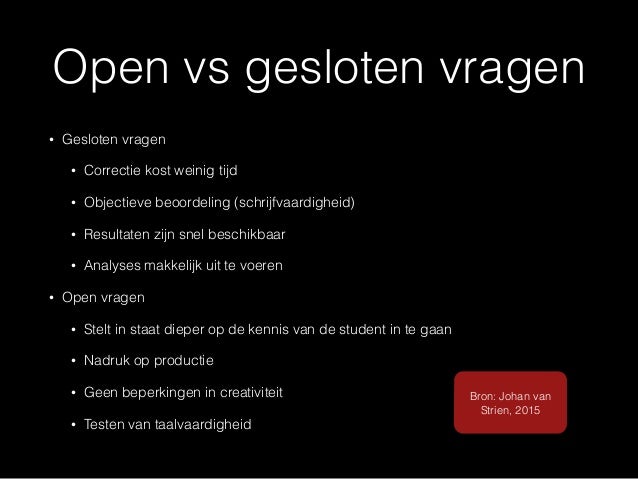 Open vs gesloten vragen

• Gesloten vragen

• Correctie kost weinig tijd

• Objectieve beoordeling (schrijfvaardigheid)

• Resultaten zijn snel beschikbaar

• Analyses makkelijk uit te voeren

• Open vragen

• Stelt in staat dieper op de kennis van de student in te gaan

• Nadruk op productie

• Geen beperkingen in creativiteit

• Testen van taalvaardigheid

Bron: Johan van Strien, 2015